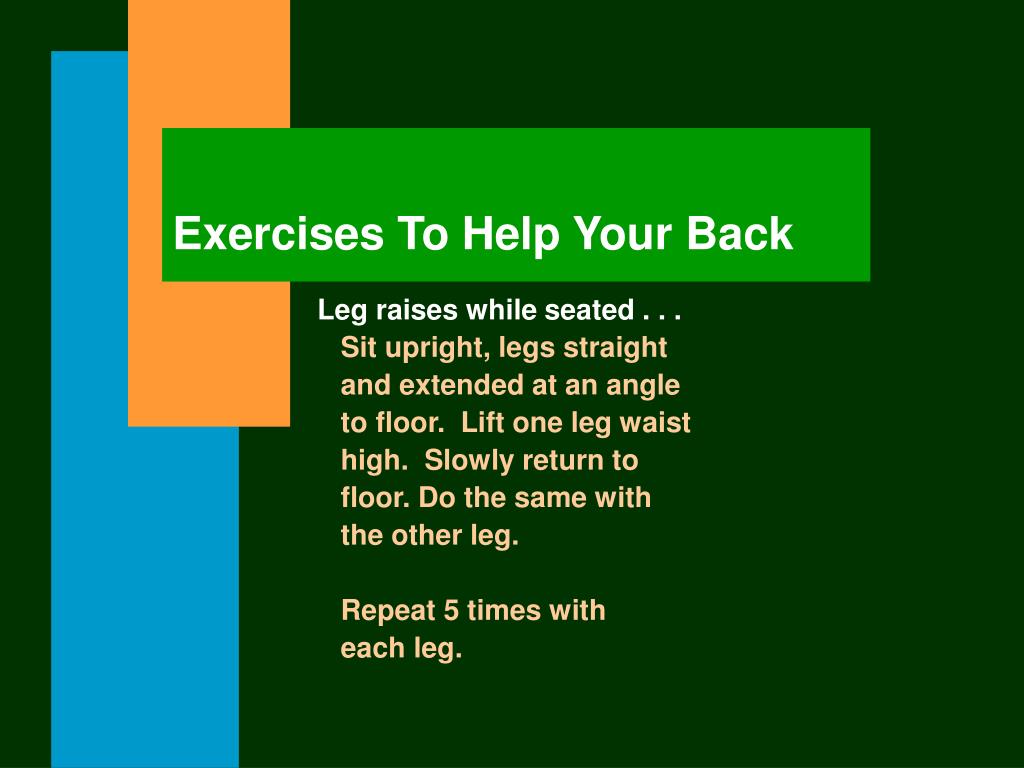 Exercises To Help Your Back

Leg raises while seated . . .
Sit upright, legs straight and extended at an angle to floor.  Lift one leg waist high.  Slowly return to floor. Do the same with the other leg.

Repeat 5 times with each leg.